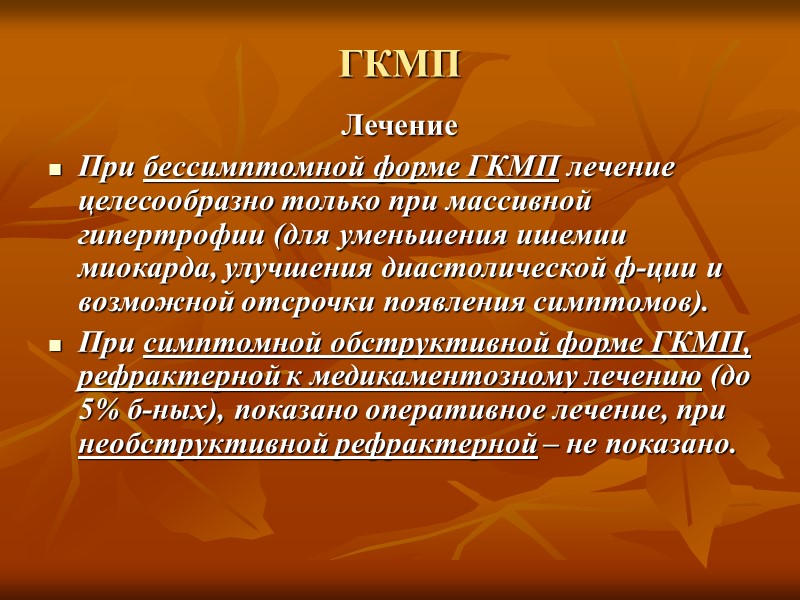 ГКМП

Лечение

При бессимптомной форме ГКМП лечение целесообразно только при массивной гипертрофии (для уменьшения ишемии миокарда, улучшения диастолической ф-ции и возможной отсрочки появления симптомов).

При симптомной обструктивной форме ГКМП, рефрактерной к медикаментозному лечению (до 5% б-ных), показано оперативное лечение, при необструктивной рефрактерной – не показано.